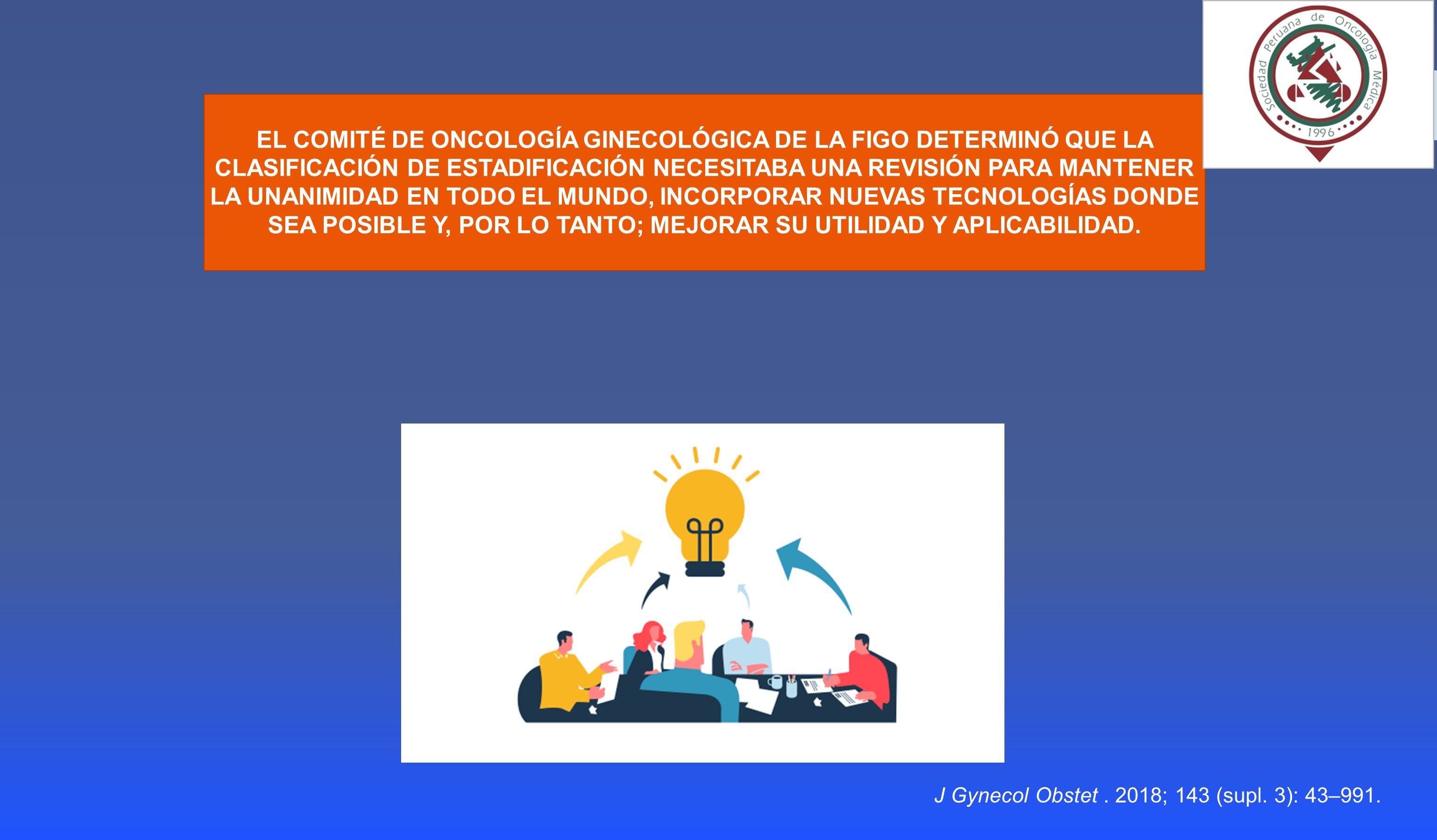 Sociedad Peruana de Oncología Médica
1996

EL COMITÉ DE ONCOLOGÍA GINECOLÓGICA DE LA FIGO DETERMINÓ QUE LA CLASIFICACIÓN DE ESTADIFICACIÓN NECESITABA UNA REVISIÓN PARA MANTENER LA UNANIMIDAD EN TODO EL MUNDO, INCORPORAR NUEVAS TECNOLOGÍAS DONDE SEA POSIBLE Y, POR LO TANTO; MEJORAR SU UTILIDAD Y APLICABILIDAD.

J Gynecol Obstet . 2018; 143 (supl. 3): 43–991.